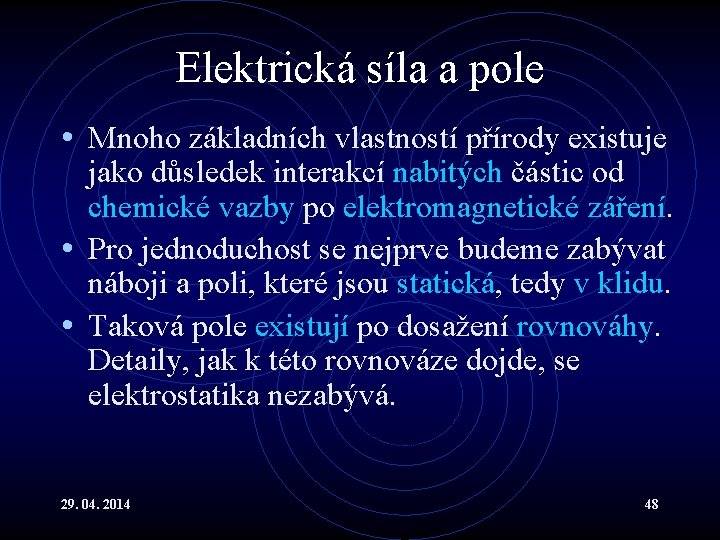 Elektrická síla a pole

• Mnoho základních vlastností přírody existuje jako důsledek interakcí nabitých částic od chemické vazby po elektromagnetické záření.

• Pro jednoduchost se nejprve budeme zabývat náboji a poli, které jsou statická, tedy v klidu.

• Taková pole existují po dosažení rovnováhy. Detaily, jak k této rovnováze dojde, se elektrostatika nezabývá.

29. 04. 2014

48